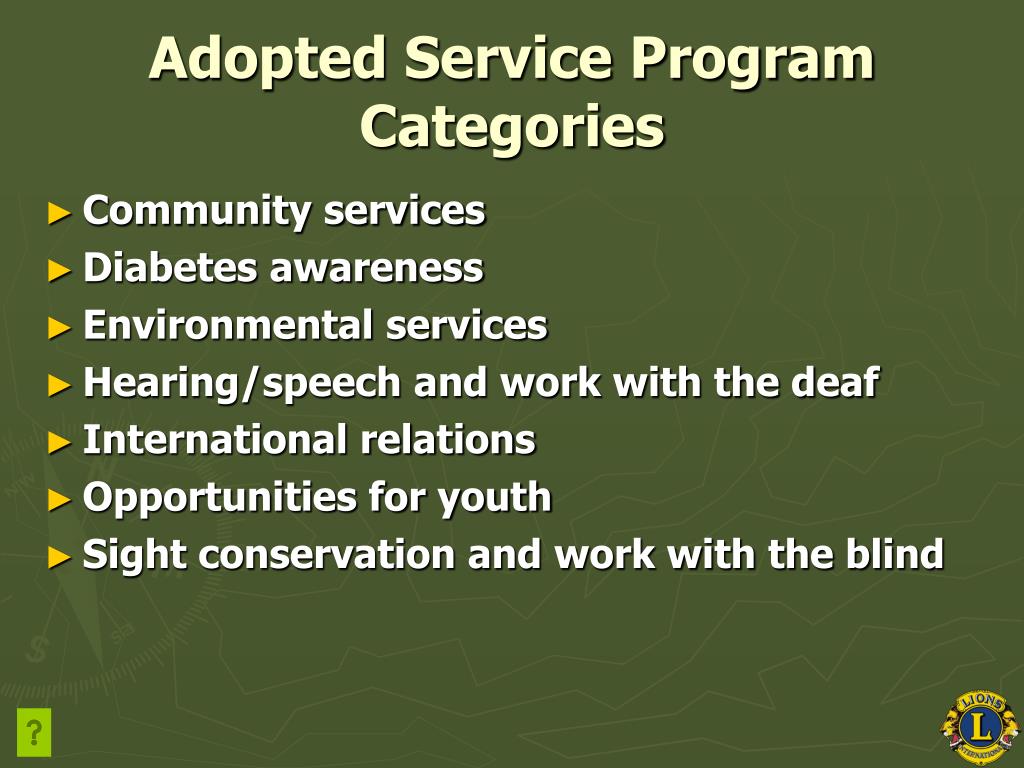 Adopted Service Program Categories

► Community services
► Diabetes awareness
► Environmental services
► Hearing/speech and work with the deaf
► International relations
► Opportunities for youth
► Sight conservation and work with the blind

?

LIONS
L
INTERNATIONAL